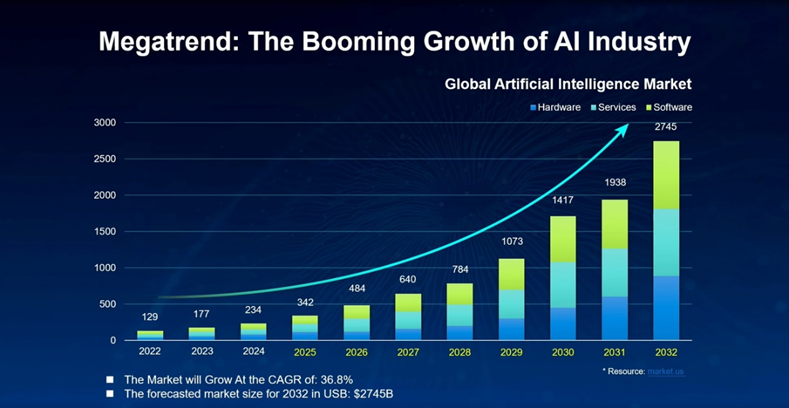 Megatrend: The Booming Growth of AI Industry

Global Artificial Intelligence Market

Hardware Services Software

3000
2500
2000
1500
1000
500
0

129 177 234 342 484 640 784 1073 1417 1938 2745

2022 2023 2024 2025 2026 2027 2028 2029 2030 2031 2032

* Resource: market.us

The Market will Grow At the CAGR of: 36.8%

The forecasted market size for 2032 in USB: $2745B